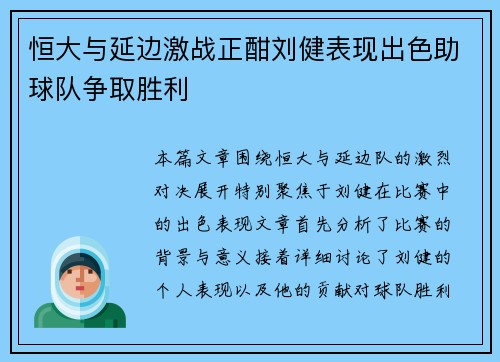 恒大与延边激战正酣刘健表现出色助球队争取胜利

本篇文章围绕恒大与延边队的激烈对决展开特别聚焦于刘健在比赛中的出色表现文章首先分析了比赛的背景与意义接着详细讨论了刘健的个人表现以及他的贡献对球队胜利